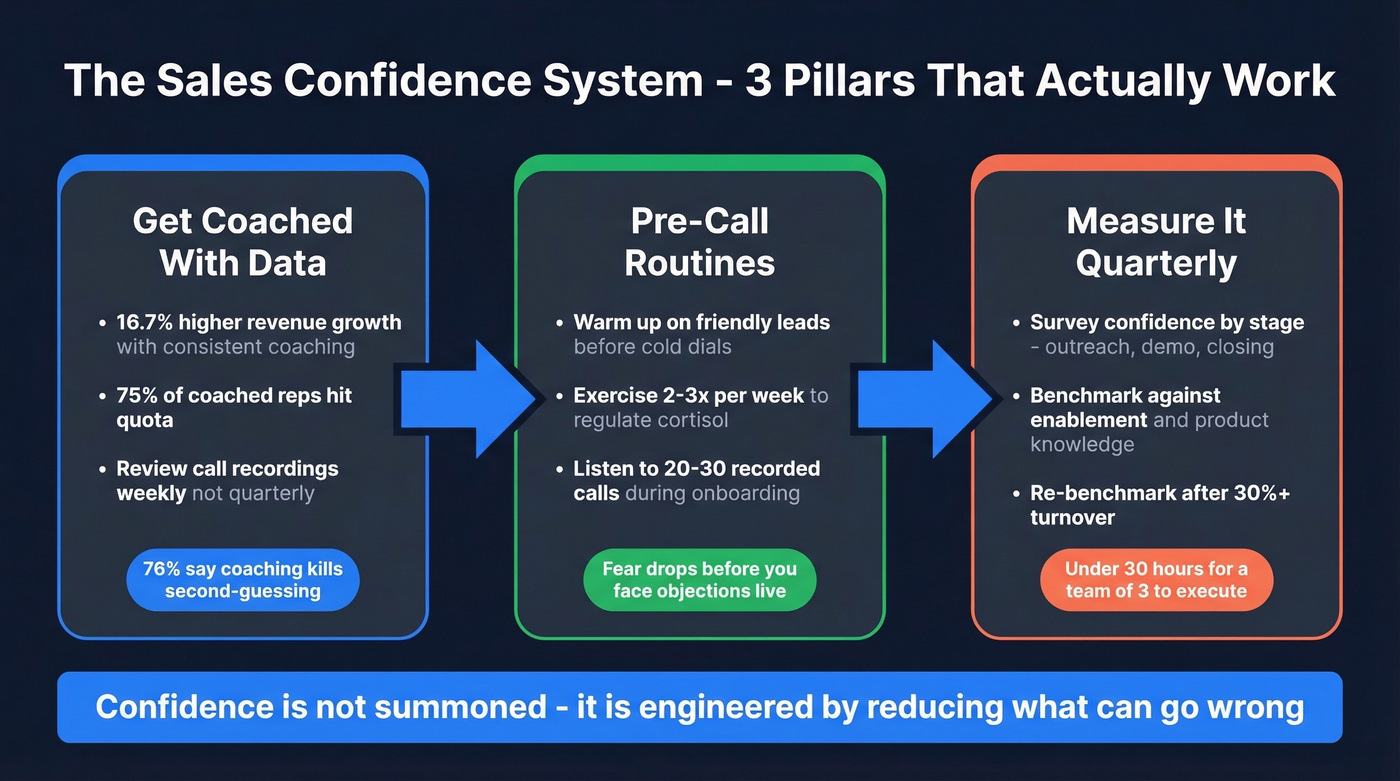 The Sales Confidence System - 3 Pillars That Actually Work

Get Coached With Data

• 16.7% higher revenue growth with consistent coaching

• 75% of coached reps hit quota

• Review call recordings weekly not quarterly

76% say coaching kills second-guessing

Pre-Call Routines

• Warm up on friendly leads before cold dials

• Exercise 2-3x per week to regulate cortisol

• Listen to 20-30 recorded calls during onboarding

Fear drops before you face objections live

Measure It Quarterly

• Survey confidence by stage - outreach, demo, closing

• Benchmark against enablement and product knowledge

• Re-benchmark after 30%+ turnover

Under 30 hours for a team of 3 to execute

Confidence is not summoned - it is engineered by reducing what can go wrong